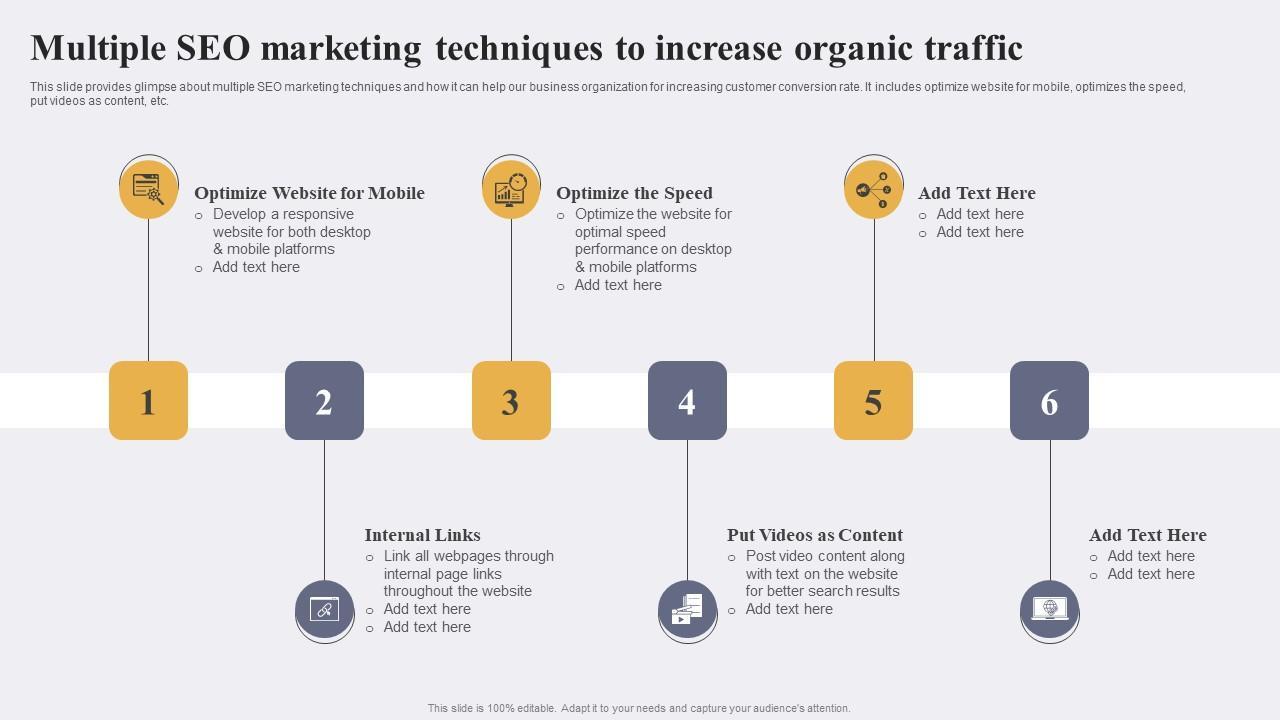 Multiple SEO marketing techniques to increase organic traffic

This slide provides glimpse about multiple SEO marketing techniques and how it can help our business organization for increasing customer conversion rate. It includes optimize website for mobile, optimizes the speed, put videos as content, etc.

Optimize Website for Mobile
○ Develop a responsive website for both desktop & mobile platforms
○ Add text here

Optimize the Speed
○ Optimize the website for optimal speed performance on desktop & mobile platforms
○ Add text here

Add Text Here
○ Add text here
○ Add text here

1

2

3

4

5

6

Internal Links
○ Link all webpages through internal page links throughout the website
○ Add text here
○ Add text here

Put Videos as Content
○ Post video content along with text on the website for better search results
○ Add text here

Add Text Here
○ Add text here
○ Add text here

This slide is 100% editable. Adapt it to your needs and capture your audience's attention.